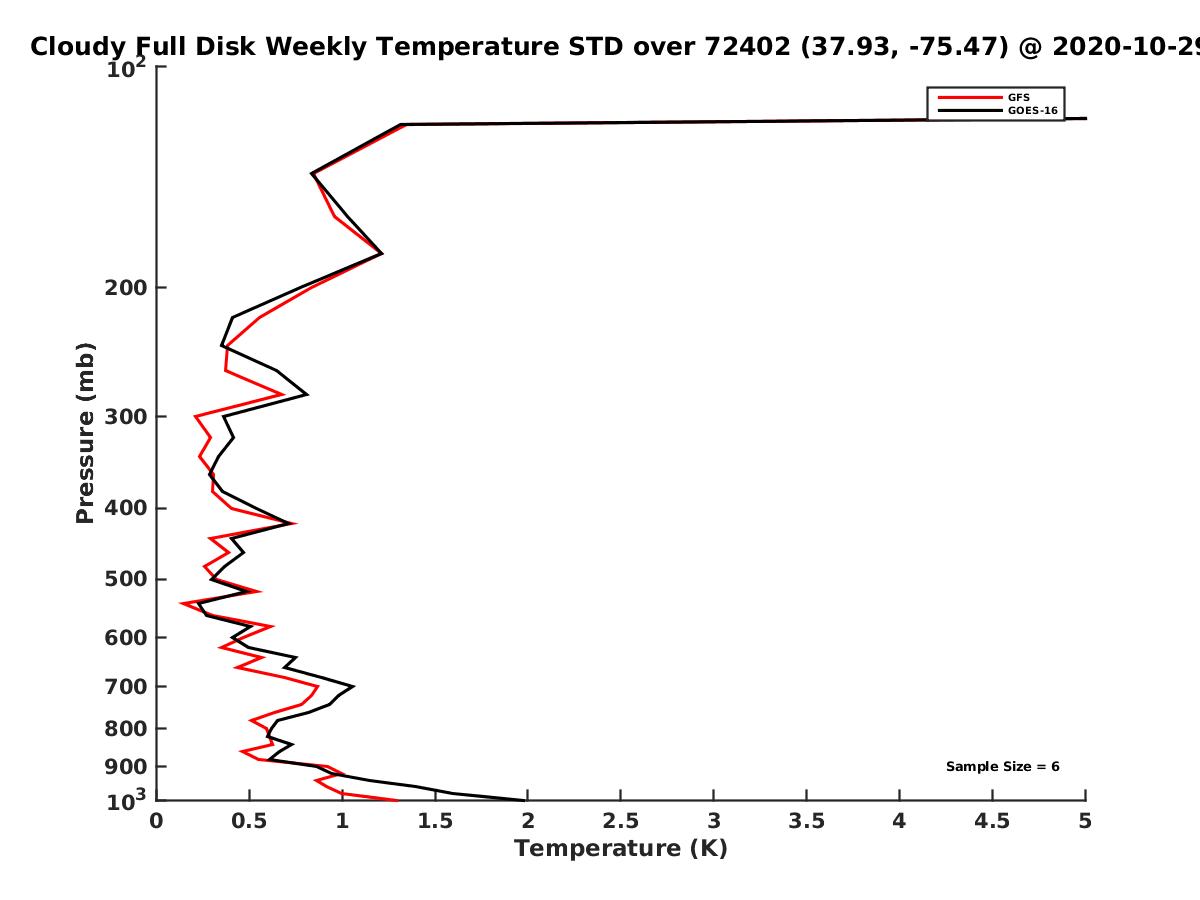 Cloudy Full Disk Weekly Temperature STD over 72402 (37.93, -75.47) @ 2020-10-29

GFS
GOES-16

Pressure (mb)

$10^2$
200
300
400
500
600
700
800
900
$10^3$

Sample Size = 6

0
0.5
1
1.5
2
2.5
3
3.5
4
4.5
5

Temperature (K)